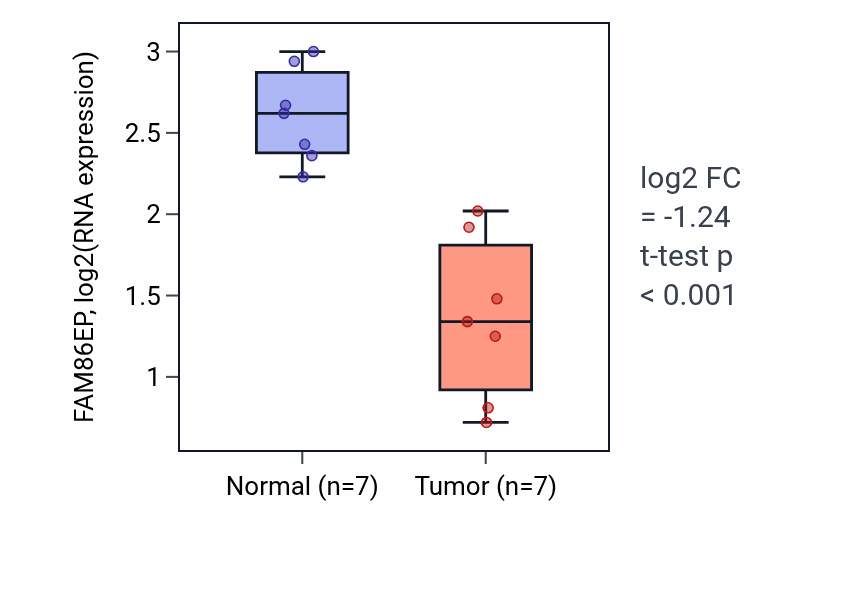 FAM86EP, log2(RNA expression)

3
2.5
2
1.5
1

Normal (n=7)
Tumor (n=7)

log2 FC
= -1.24
t-test p
< 0.001